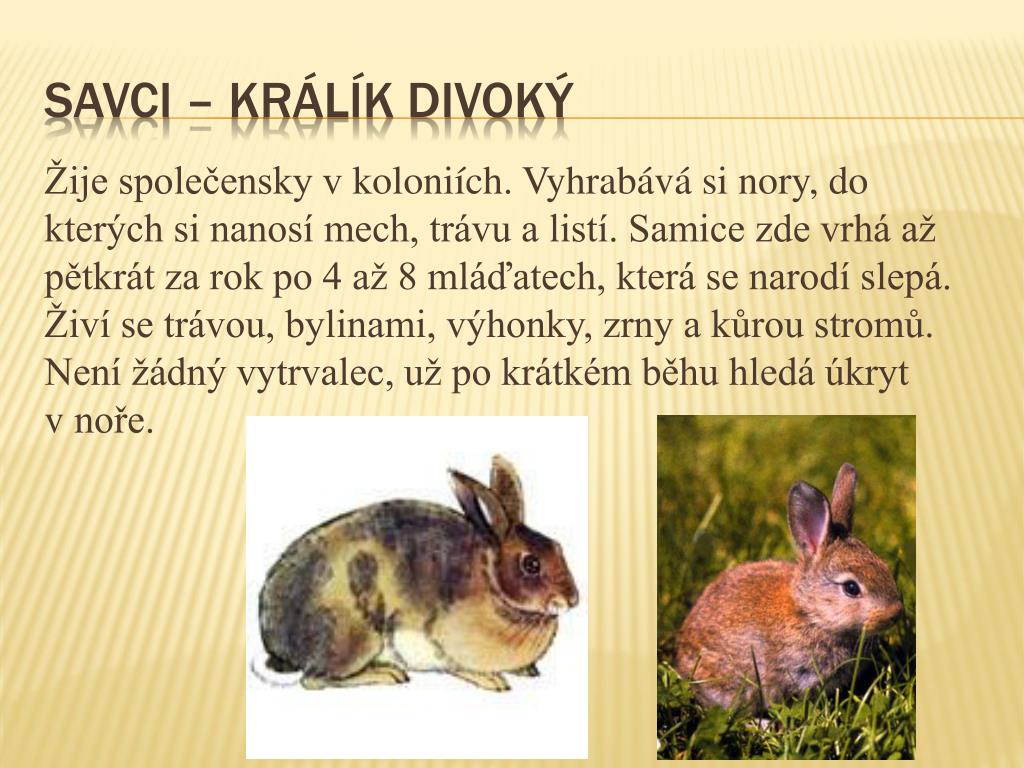 SAVCI – KRÁLÍK DIVOKÝ

Žije společensky v koloniích. Vyhrabává si nory, do kterých si nanosí mech, trávu a listí. Samice zde vrhá až pětkrát za rok po 4 až 8 mláďatech, která se narodí slepá. Živí se trávou, bylinami, výhonky, zrny a kůrou stromů. Není žádný vytrvalec, už po krátkém běhu hledá úkryt v noře.